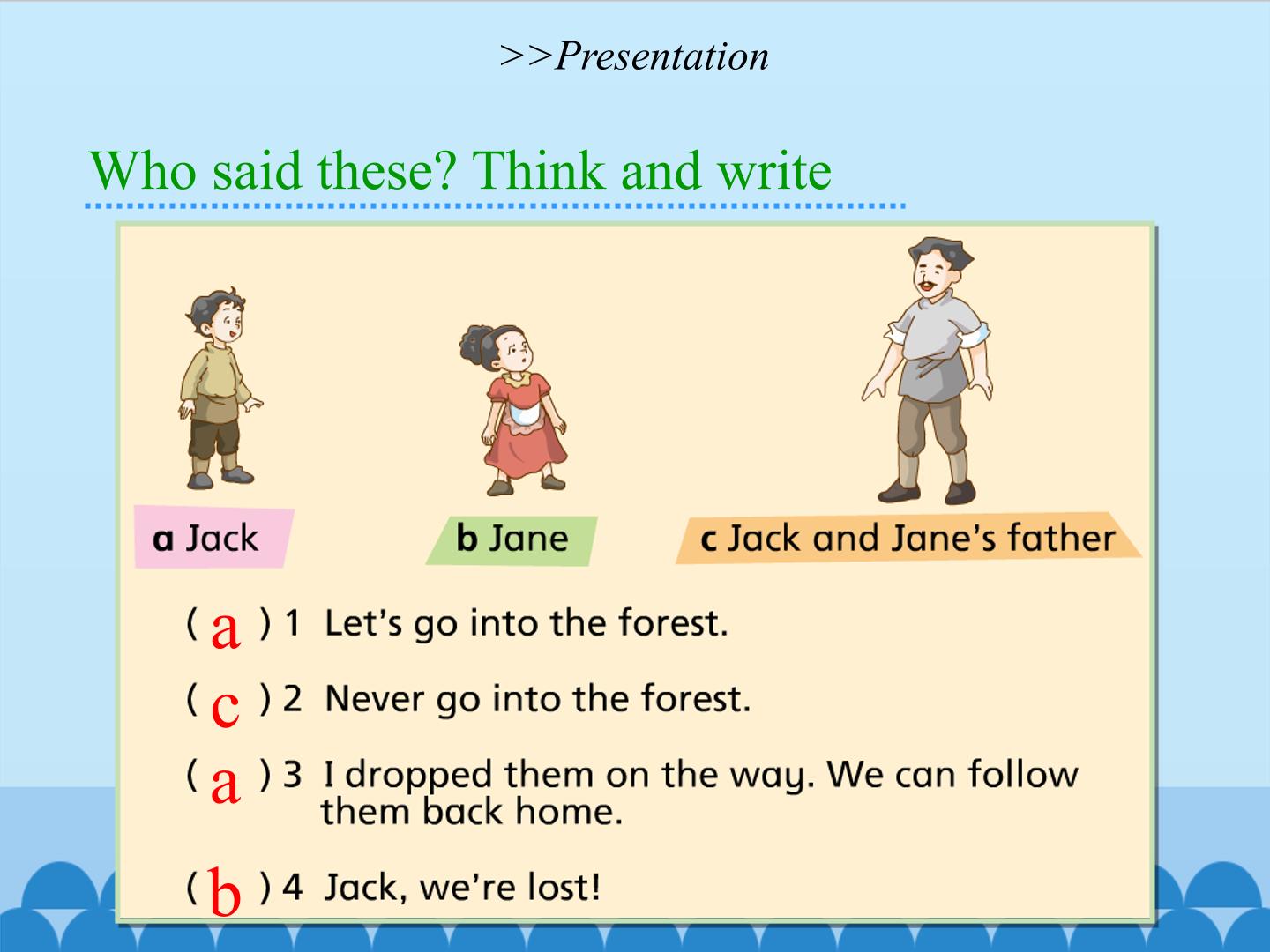 >>Presentation

Who said these? Think and write

a Jack

b Jane

c Jack and Jane's father

( a ) 1 Let's go into the forest.

( c ) 2 Never go into the forest.

( a ) 3 I dropped them on the way. We can follow them back home.

( b ) 4 Jack, we're lost!